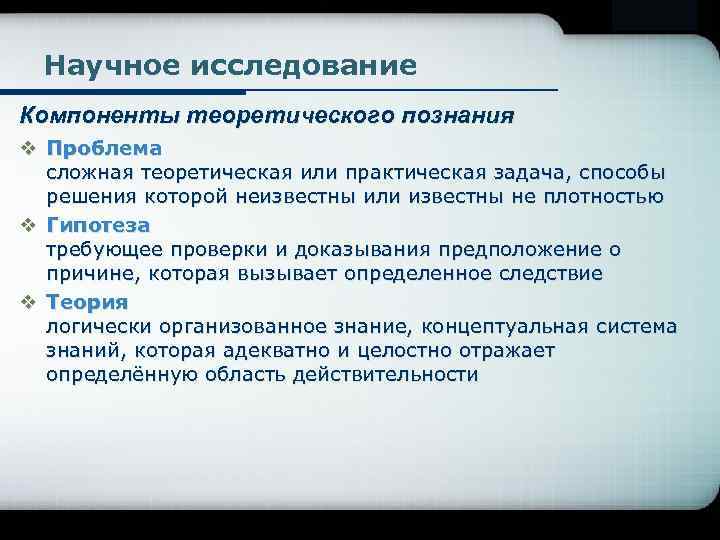 Научное исследование

Компоненты теоретического познания

❖ Проблема
сложная теоретическая или практическая задача, способы решения которой неизвестны или известны не плотностью

❖ Гипотеза
требующее проверки и доказывания предположение о причине, которая вызывает определенное следствие

❖ Теория
логически организованное знание, концептуальная система знаний, которая адекватно и целостно отражает определённую область действительности